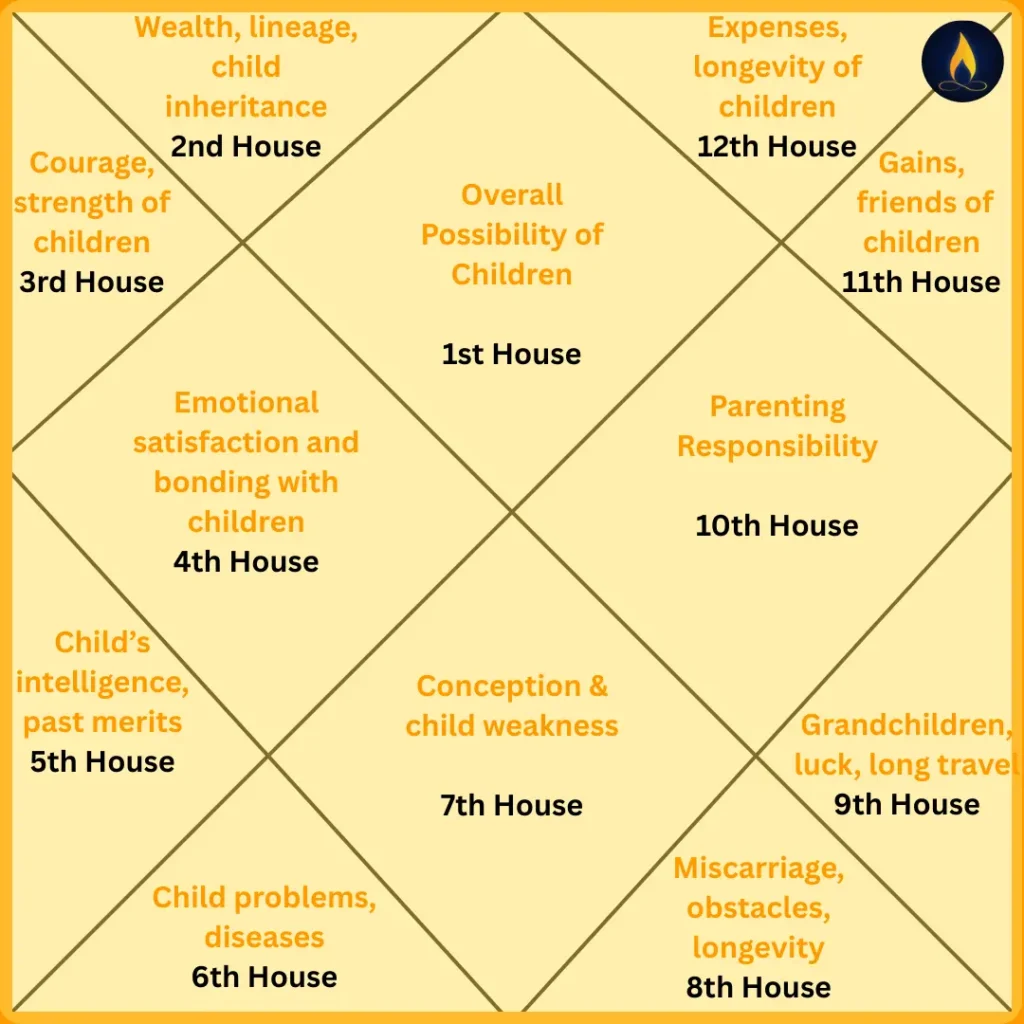 Wealth, lineage, child inheritance
2nd House

Expenses, longevity of children
12th House

Courage, strength of children
3rd House

Overall Possibility of Children

1st House

Gains, friends of children
11th House

Emotional satisfaction and bonding with children
4th House

Parenting Responsibility

10th House

Child's intelligence, past merits
5th House

Conception & child weakness

7th House

Grandchildren, luck, long travel
9th House

Child problems, diseases
6th House

Miscarriage, obstacles, longevity
8th House